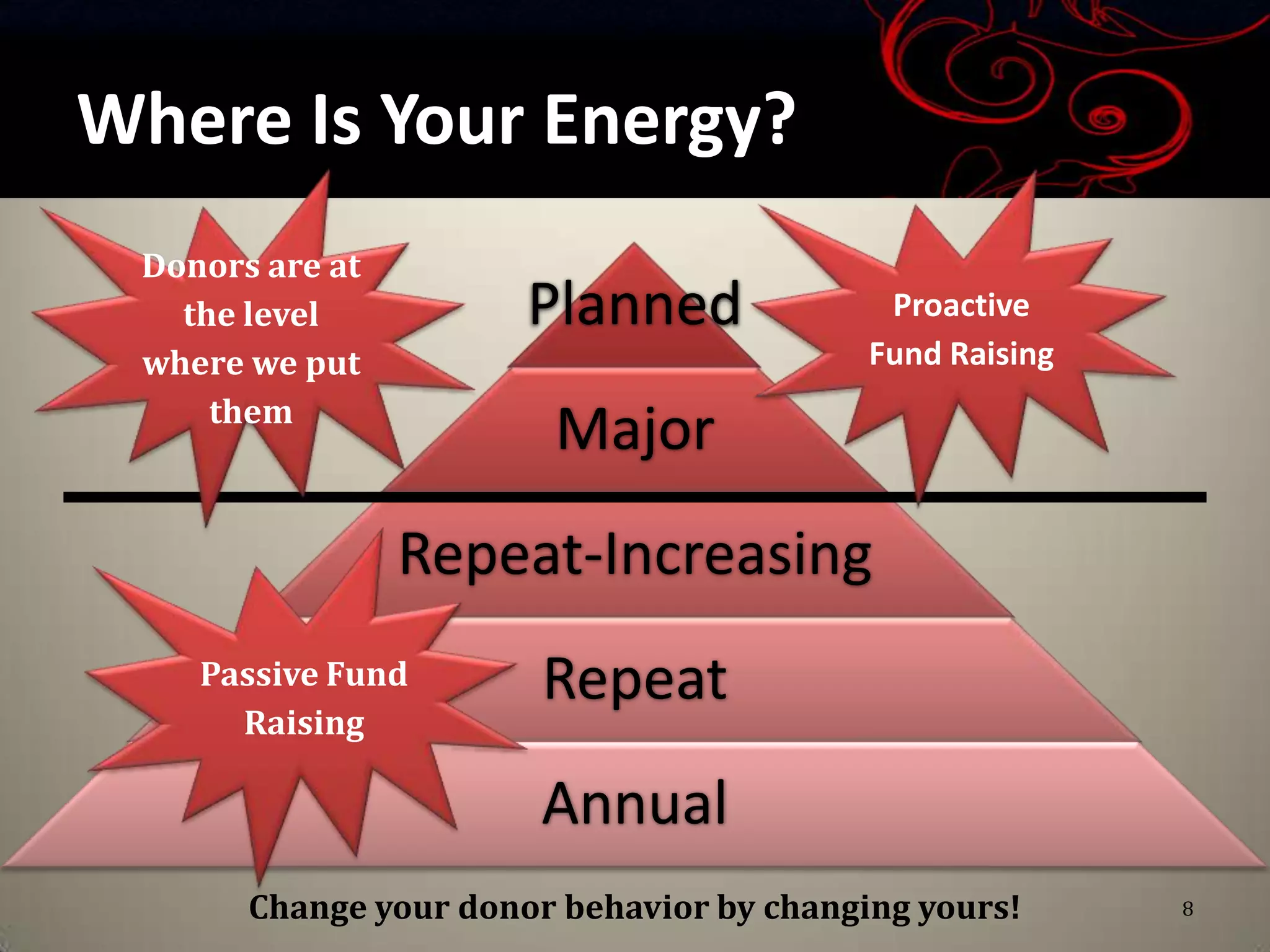 Where Is Your Energy?

Donors are at the level where we put them

Planned

Proactive Fund Raising

Major

Repeat-Increasing

Passive Fund Raising

Repeat

Annual

Change your donor behavior by changing yours!

8